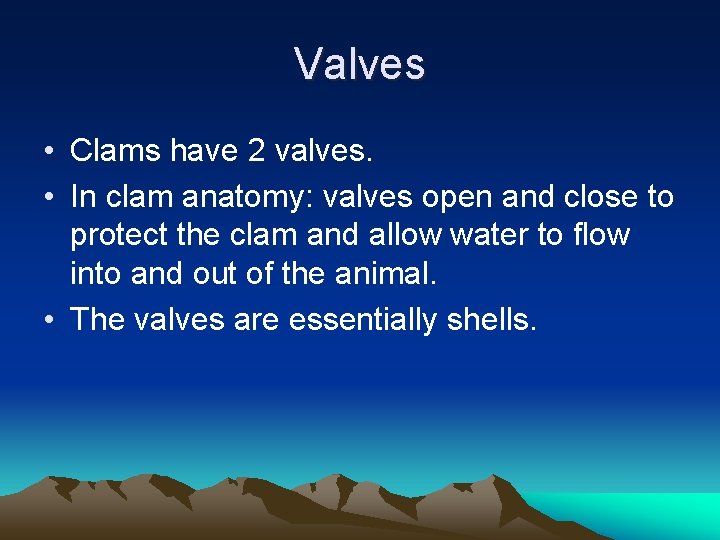 Valves

• Clams have 2 valves.
• In clam anatomy: valves open and close to protect the clam and allow water to flow into and out of the animal.
• The valves are essentially shells.